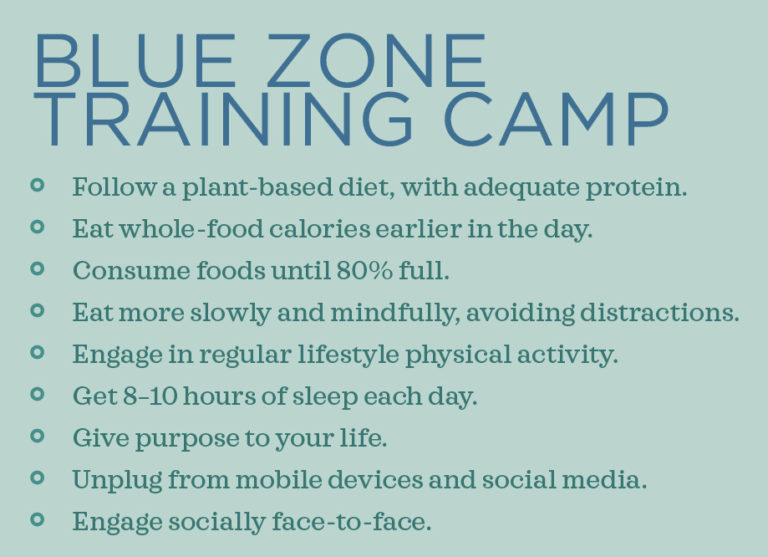 BLUE ZONE TRAINING CAMP

- Follow a plant-based diet, with adequate protein.
- Eat whole-food calories earlier in the day.
- Consume foods until 80% full.
- Eat more slowly and mindfully, avoiding distractions.
- Engage in regular lifestyle physical activity.
- Get 8–10 hours of sleep each day.
- Give purpose to your life.
- Unplug from mobile devices and social media.
- Engage socially face-to-face.